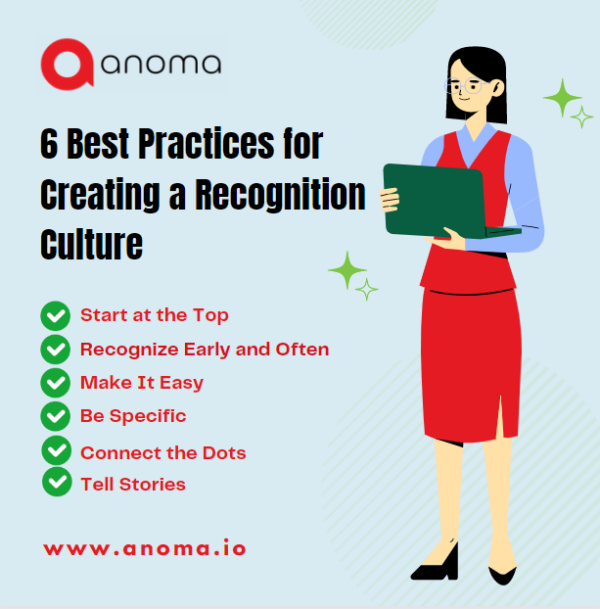 anoma

6 Best Practices for Creating a Recognition Culture

Start at the Top
Recognize Early and Often
Make It Easy
Be Specific
Connect the Dots
Tell Stories

www.anoma.io